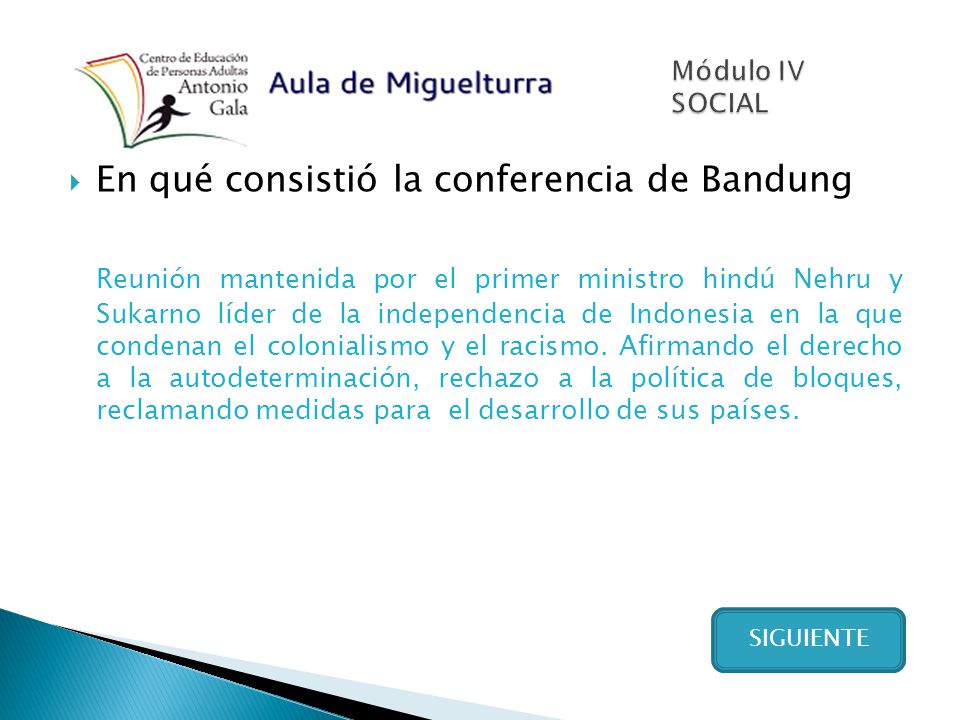 Centro de Educación de Personas Adultas Antonio Gala

Aula de Miguelturra

Módulo IV
SOCIAL

En qué consistió la conferencia de Bandung

Reunión mantenida por el primer ministro hindú Nehru y Sukarno líder de la independencia de Indonesia en la que condenan el colonialismo y el racismo. Afirmando el derecho a la autodeterminación, rechazo a la política de bloques, reclamando medidas para el desarrollo de sus países.

SIGUIENTE